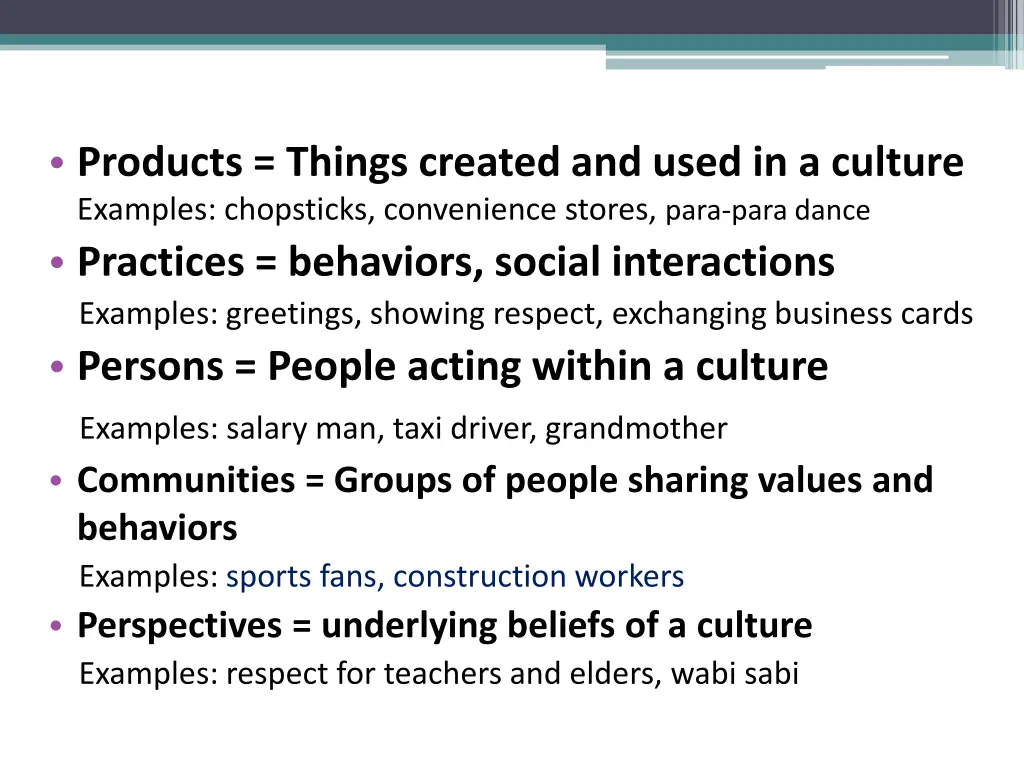 • Products = Things created and used in a culture
Examples: chopsticks, convenience stores, para-para dance

• Practices = behaviors, social interactions
Examples: greetings, showing respect, exchanging business cards

• Persons = People acting within a culture
Examples: salary man, taxi driver, grandmother

• Communities = Groups of people sharing values and behaviors
Examples: sports fans, construction workers

• Perspectives = underlying beliefs of a culture
Examples: respect for teachers and elders, wabi sabi